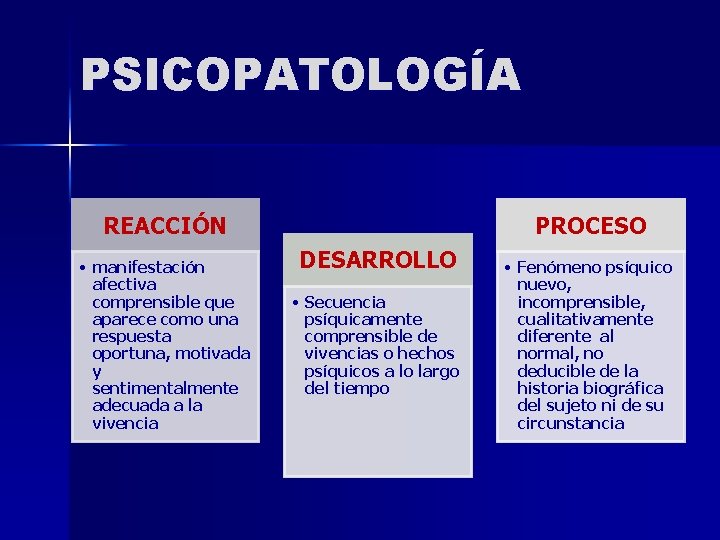 PSICOPATOLOGÍA

REACCIÓN

• manifestación afectiva comprensible que aparece como una respuesta oportuna, motivada y sentimentalmente adecuada a la vivencia

DESARROLLO

• Secuencia psíquicamente comprensible de vivencias o hechos psíquicos a lo largo del tiempo

PROCESO

• Fenómeno psíquico nuevo, incomprensible, cualitativamente diferente al normal, no deducible de la historia biográfica del sujeto ni de su circunstancia